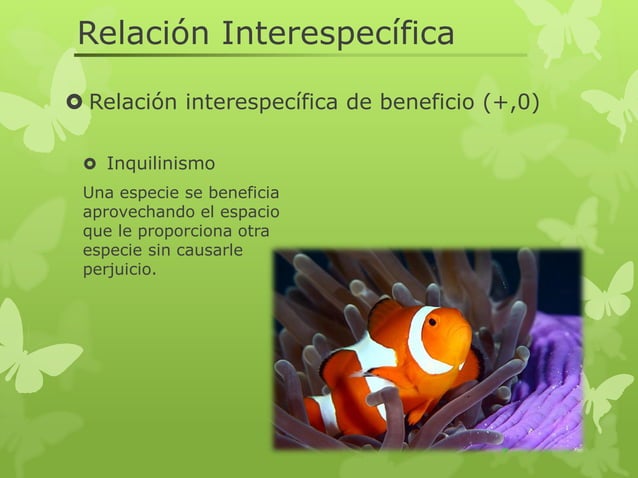 Relación Interespecífica

Relación interespecífica de beneficio (+,0)

Inquilinismo

Una especie se beneficia aprovechando el espacio que le proporciona otra especie sin causarle perjuicio.